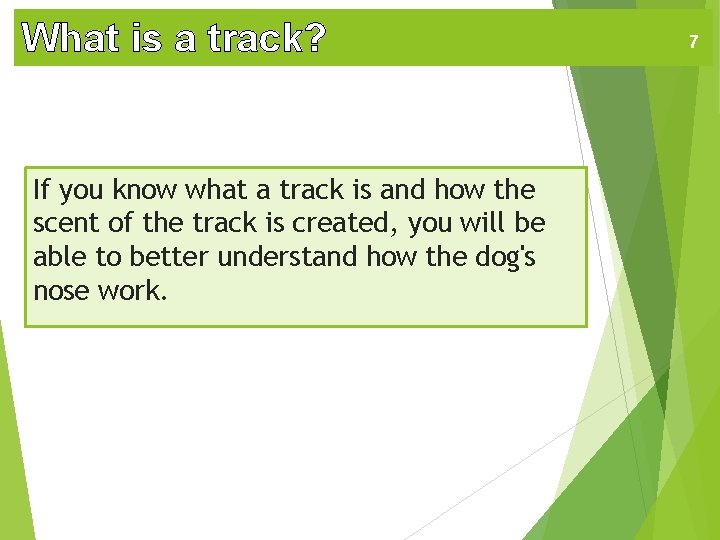 What is a track?

7

If you know what a track is and how the scent of the track is created, you will be able to better understand how the dog's nose work.